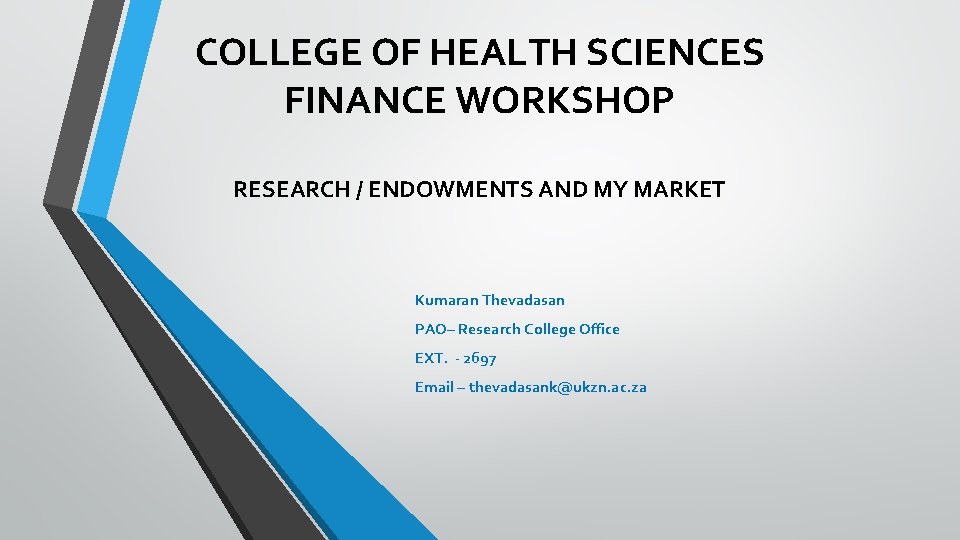 COLLEGE OF HEALTH SCIENCES FINANCE WORKSHOP

RESEARCH / ENDOWMENTS AND MY MARKET

Kumaran Thevadasan

PAO– Research College Office

EXT. - 2697

Email – thevadasank@ukzn.ac.za